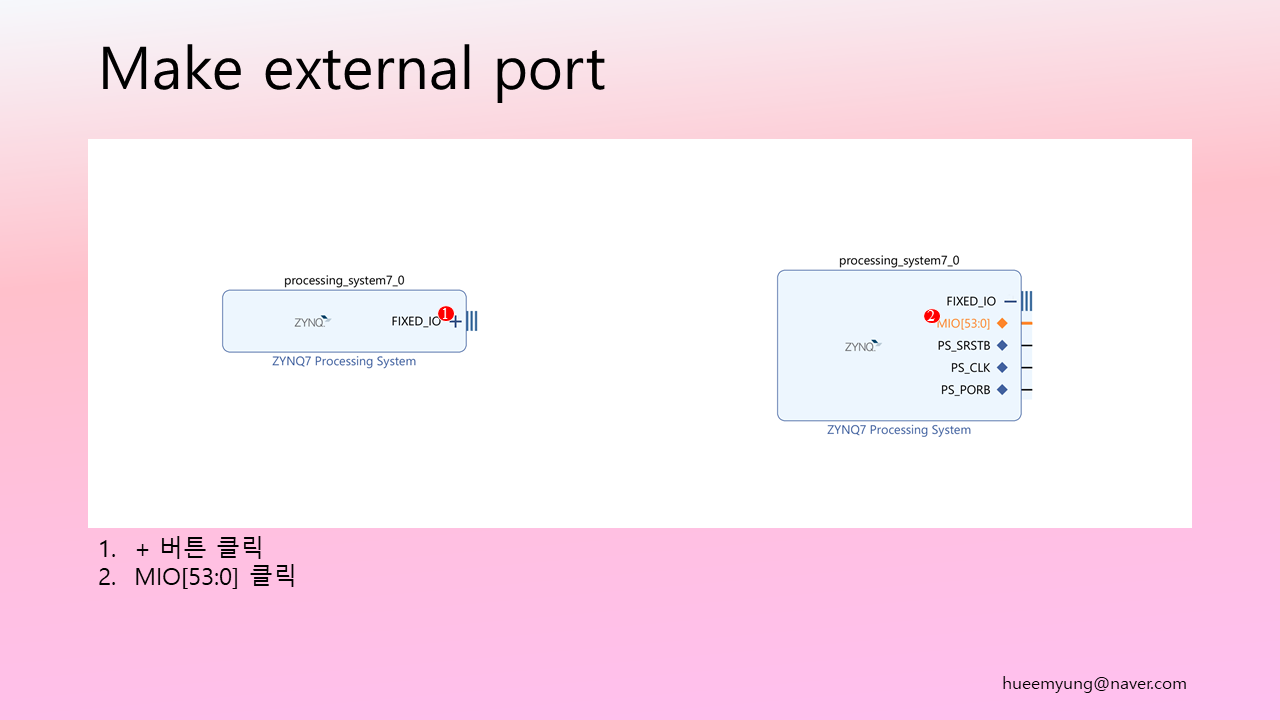 Make external port

processing_system7_0

ZYNQ

FIXED_IO

1

ZYNQ7 Processing System

processing_system7_0

FIXED_IO

2

MIO[53:0]

ZYNQ

PS_SRSTB

PS_CLK

PS_PORB

ZYNQ7 Processing System

1. + 버튼 클릭
2. MIO[53:0] 클릭

hueemyung@naver.com